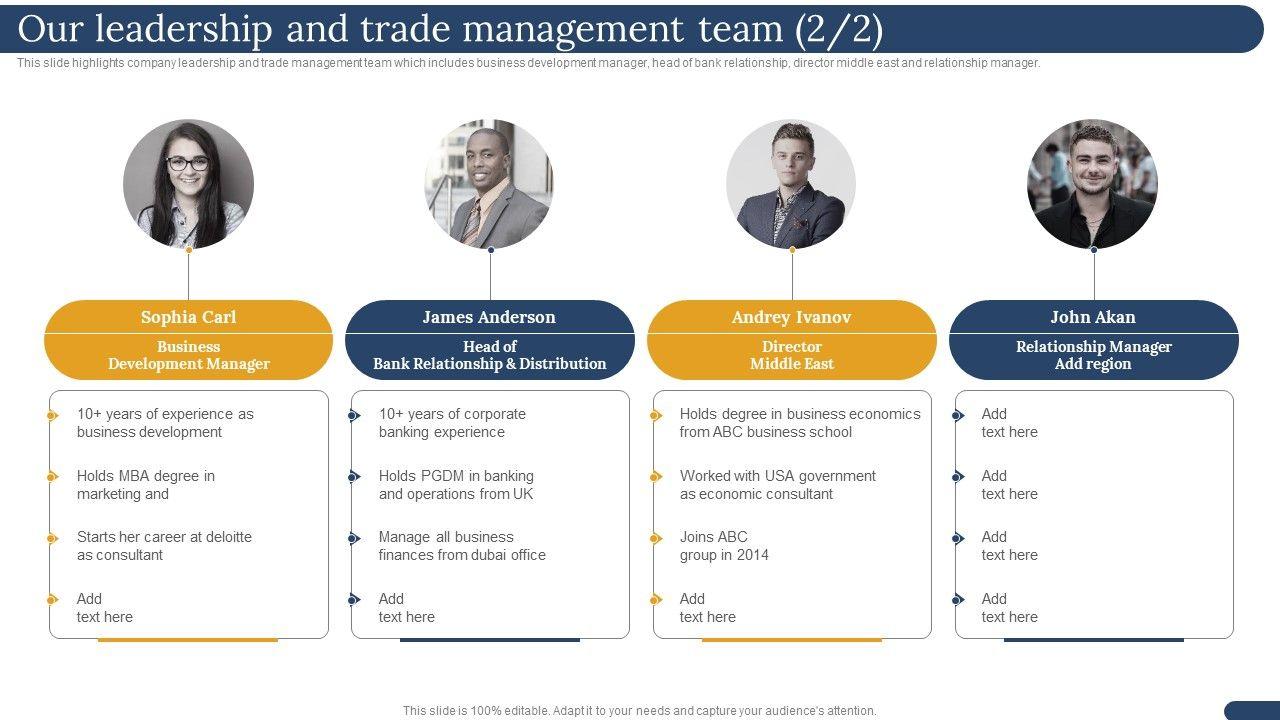 Our leadership and trade management team (2/2)

This slide highlights company leadership and trade management team which includes business development manager, head of bank relationship, director middle east and relationship manager.

Sophia Carl
Business Development Manager

10+ years of experience as business development

Holds MBA degree in marketing and

Starts her career at deloitte as consultant

Add text here

James Anderson
Head of Bank Relationship & Distribution

10+ years of corporate banking experience

Holds PGDM in banking and operations from UK

Manage all business finances from dubai office

Add text here

Andrey Ivanov
Director Middle East

Holds degree in business economics from ABC business school

Worked with USA government as economic consultant

Joins ABC group in 2014

Add text here

John Akan
Relationship Manager Add region

Add text here

Add text here

Add text here

Add text here

This slide is 100% editable. Adapt it to your needs and capture your audience's attention.